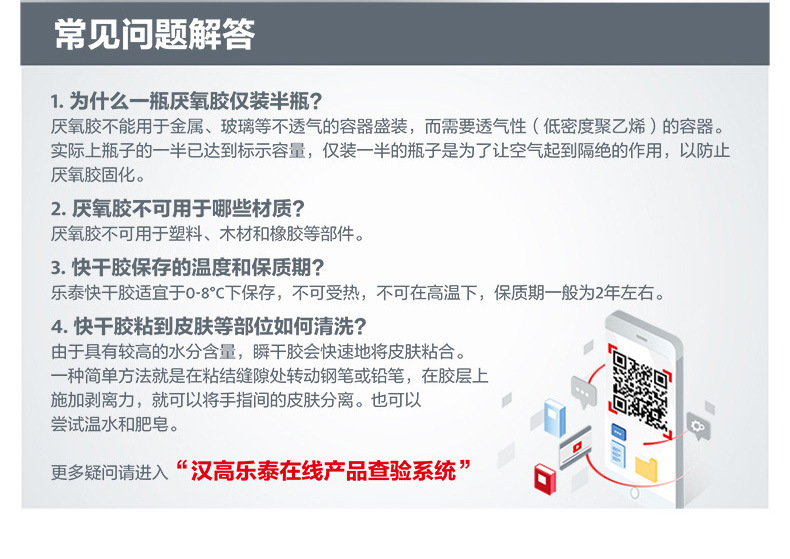 常见问题解答

1. 为什么一瓶厌氧胶仅装半瓶?
厌氧胶不能用于金属、玻璃等不透气的容器盛装，而需要透气性（低密度聚乙烯）的容器。实际上瓶子的一半已达到标示容量，仅装一半的瓶子是为了让空气起到隔绝的作用，以防止厌氧胶固化。

2. 厌氧胶不可用于哪些材质?
厌氧胶不可用于塑料、木材和橡胶等部件。

3. 快干胶保存的温度和保质期?
乐泰快干胶适宜于0-8°C下保存，不可受热，不可在高温下，保质期一般为2年左右。

4. 快干胶粘到皮肤等部位如何清洗?
由于具有较高的水分含量，瞬干胶会快速地将皮肤粘合。一种简单方法就是在粘结缝隙处转动钢笔或铅笔，在胶层上施加剥离力，就可以将手指间的皮肤分离。也可以尝试温水和肥皂。

更多疑问请进入“汉高乐泰在线产品查验系统”